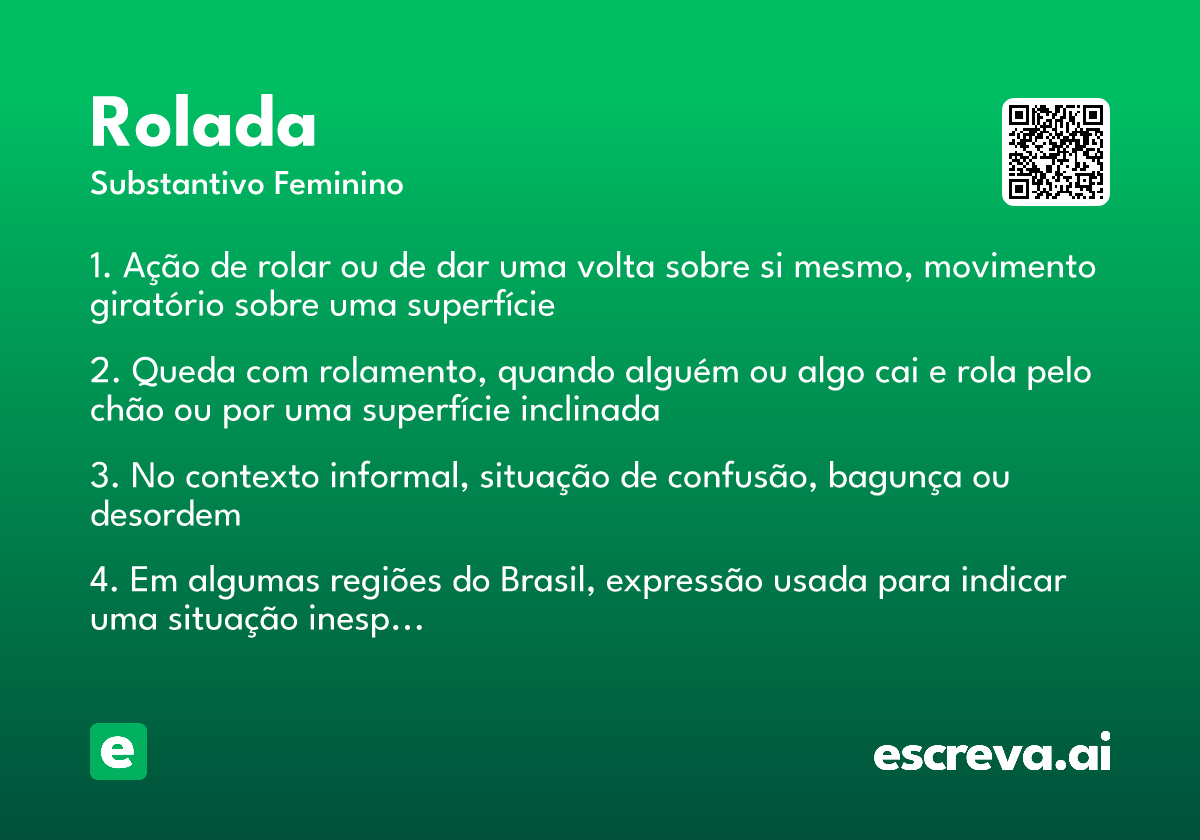 Rolada
Substantivo Feminino

1. Ação de rolar ou de dar uma volta sobre si mesmo, movimento giratório sobre uma superfície

2. Queda com rolamento, quando alguém ou algo cai e rola pelo chão ou por uma superfície inclinada

3. No contexto informal, situação de confusão, bagunça ou desordem

4. Em algumas regiões do Brasil, expressão usada para indicar uma situação inesp...

e

escreva.ai